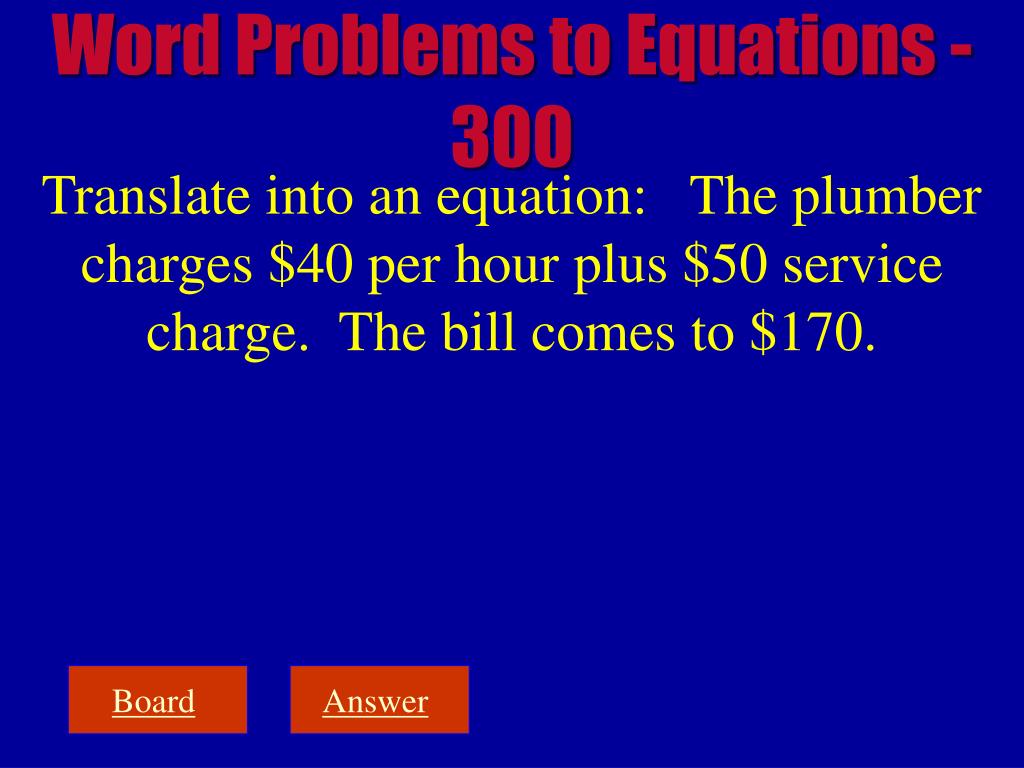 Word Problems to Equations - 300

Translate into an equation: The plumber charges \$40 per hour plus \$50 service charge. The bill comes to \$170.

Board

Answer